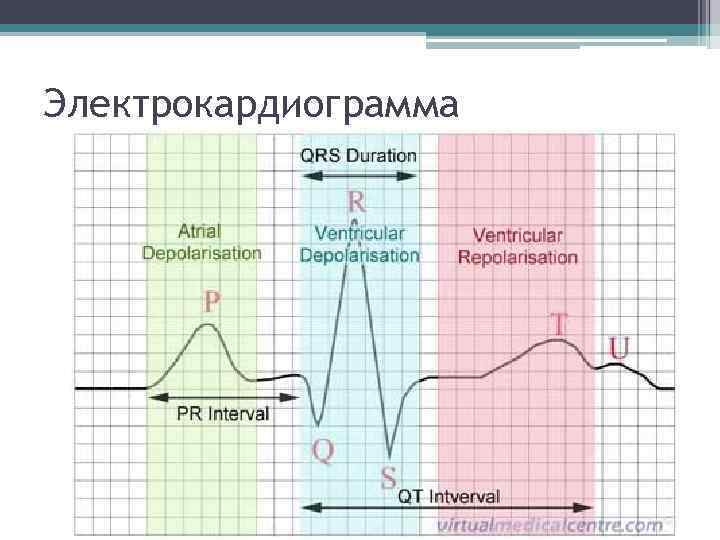 Электрокардиограмма

QRS Duration

R

Atrial Depolarisation

Ventricular Depolarisation

Ventricular Repolarisation

P

T

U

PR Interval

Q

S

QT Intverval

virtualmedicalcentre.com